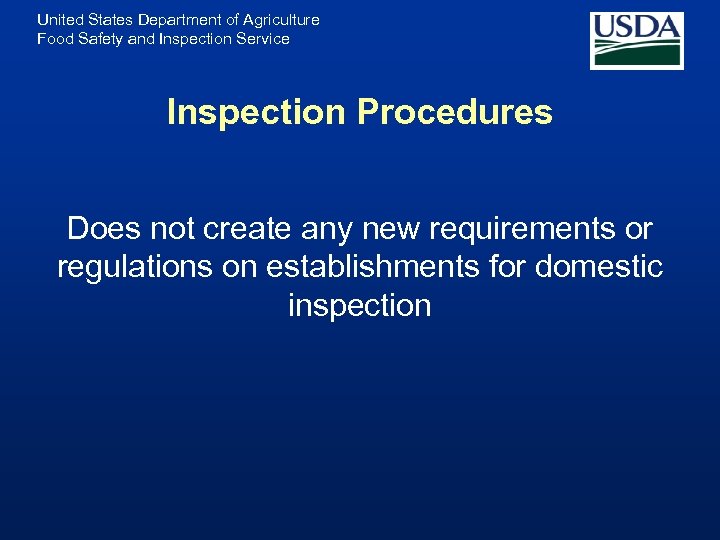 United States Department of Agriculture
Food Safety and Inspection Service

USDA

Inspection Procedures

Does not create any new requirements or regulations on establishments for domestic inspection